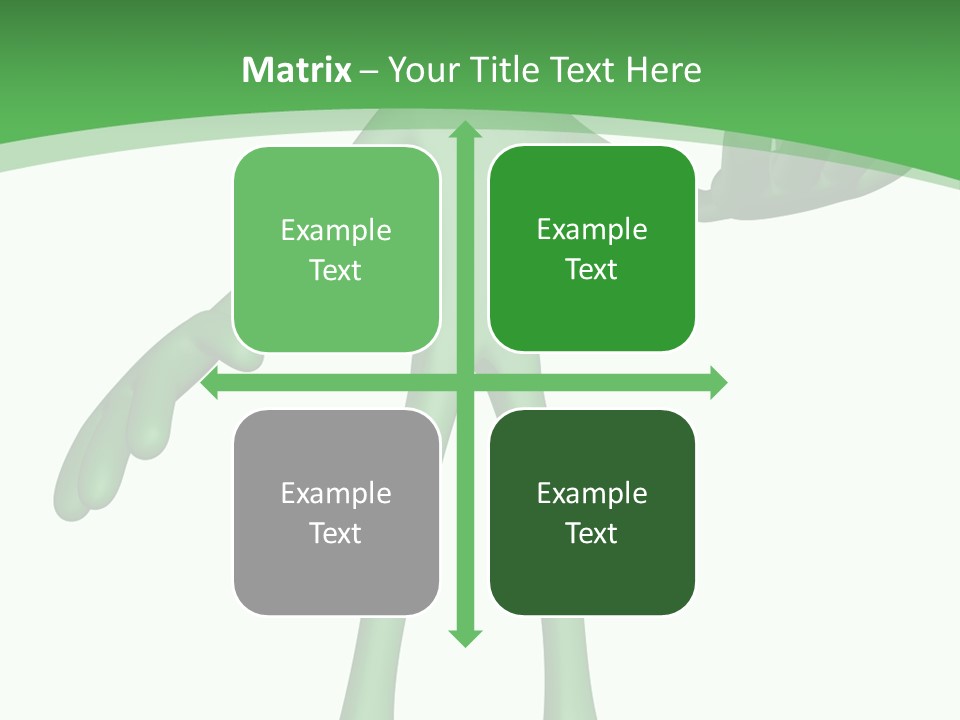 Matrix – Your Title Text Here

Example Text

Example Text

Example Text

Example Text